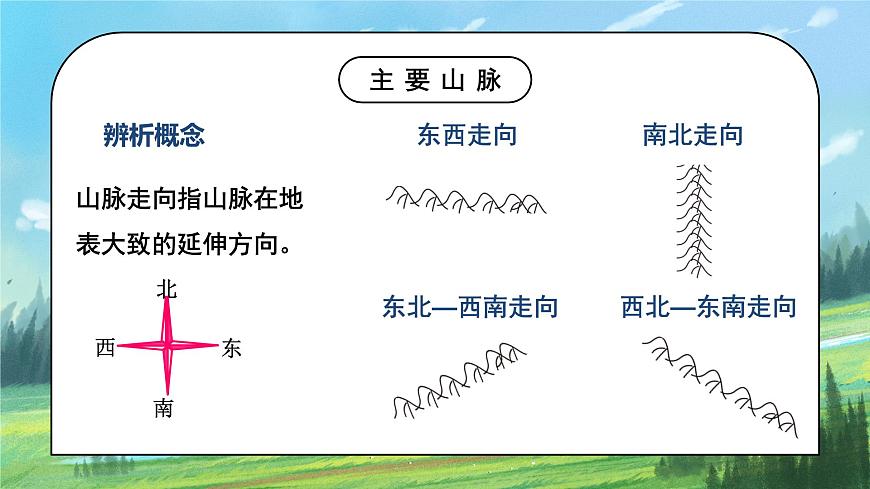 主要山脉

辨析概念

山脉走向指山脉在地表大致的延伸方向。

北
西
东
南

东西走向

南北走向

东北—西南走向

西北—东南走向